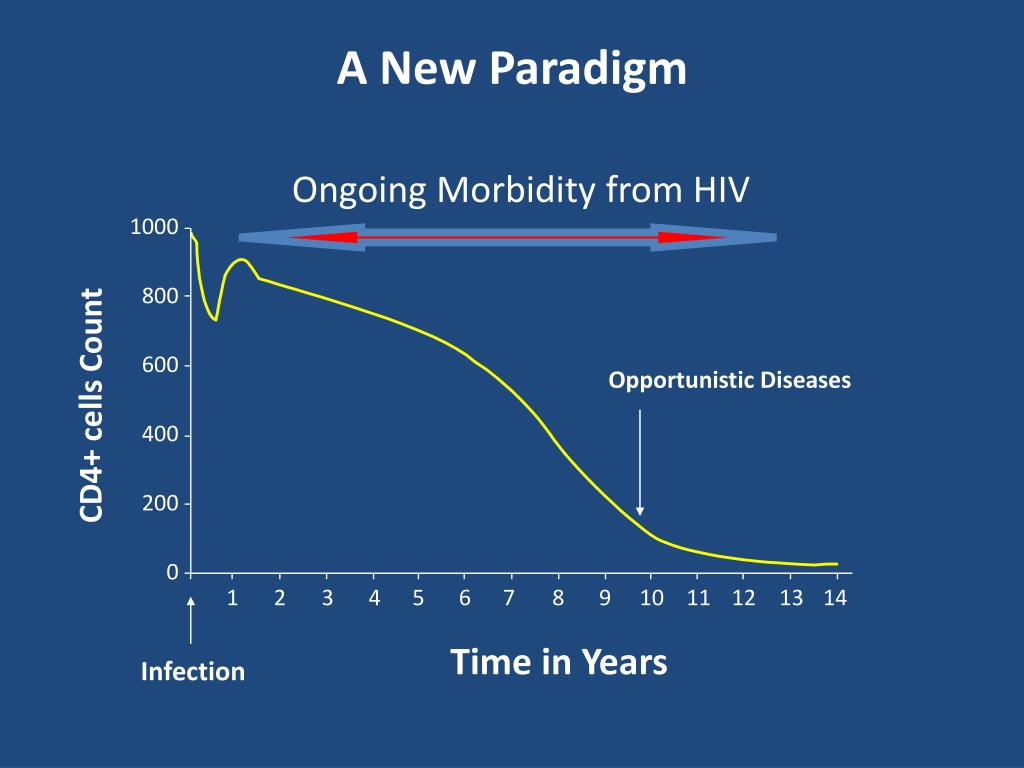 A New Paradigm

Ongoing Morbidity from HIV

CD4+ cells Count

1000
800
600
400
200
0

Opportunistic Diseases

1 2 3 4 5 6 7 8 9 10 11 12 13 14

Infection

Time in Years